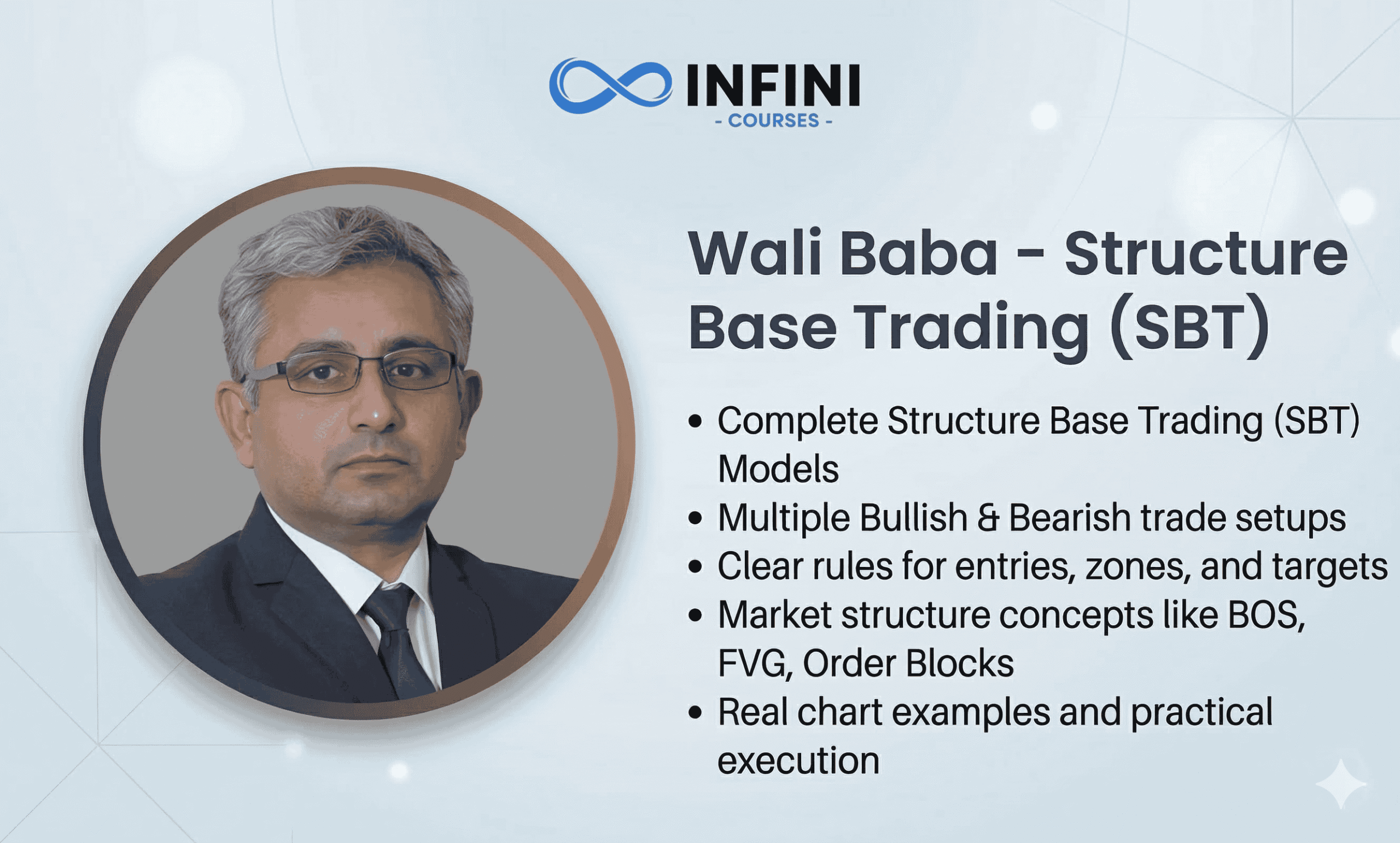 INFINI
- COURSES -

Wali Baba - Structure Base Trading (SBT)

• Complete Structure Base Trading (SBT) Models
• Multiple Bullish & Bearish trade setups
• Clear rules for entries, zones, and targets
• Market structure concepts like BOS, FVG, Order Blocks
• Real chart examples and practical execution